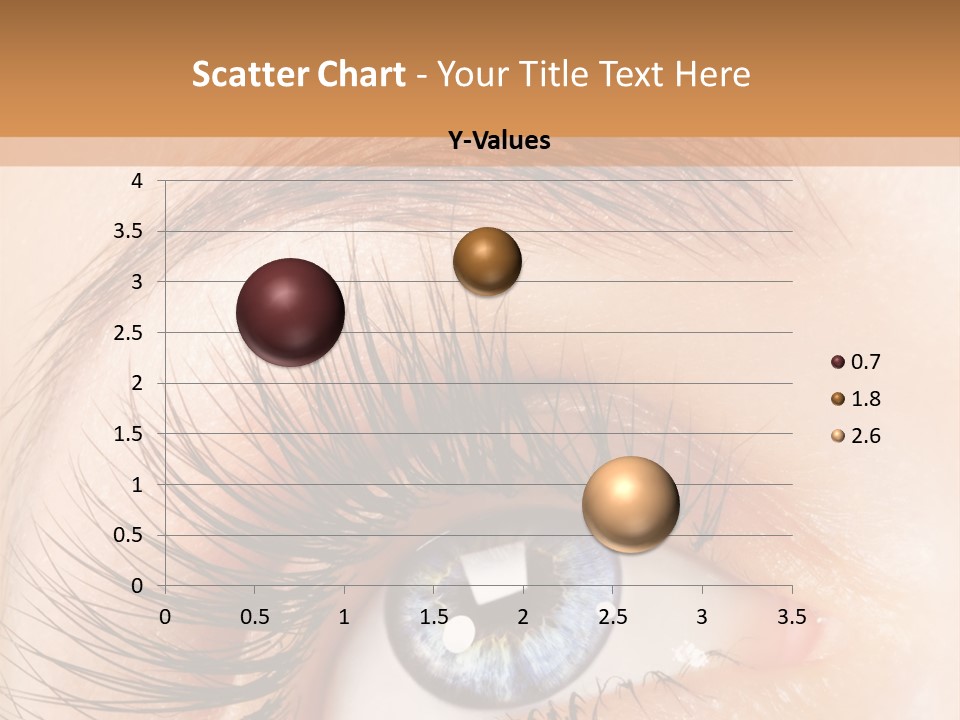 Scatter Chart - Your Title Text Here

Y-Values

4
3.5
3
2.5
2
1.5
1
0.5
0

0 0.5 1 1.5 2 2.5 3 3.5

0.7
1.8
2.6